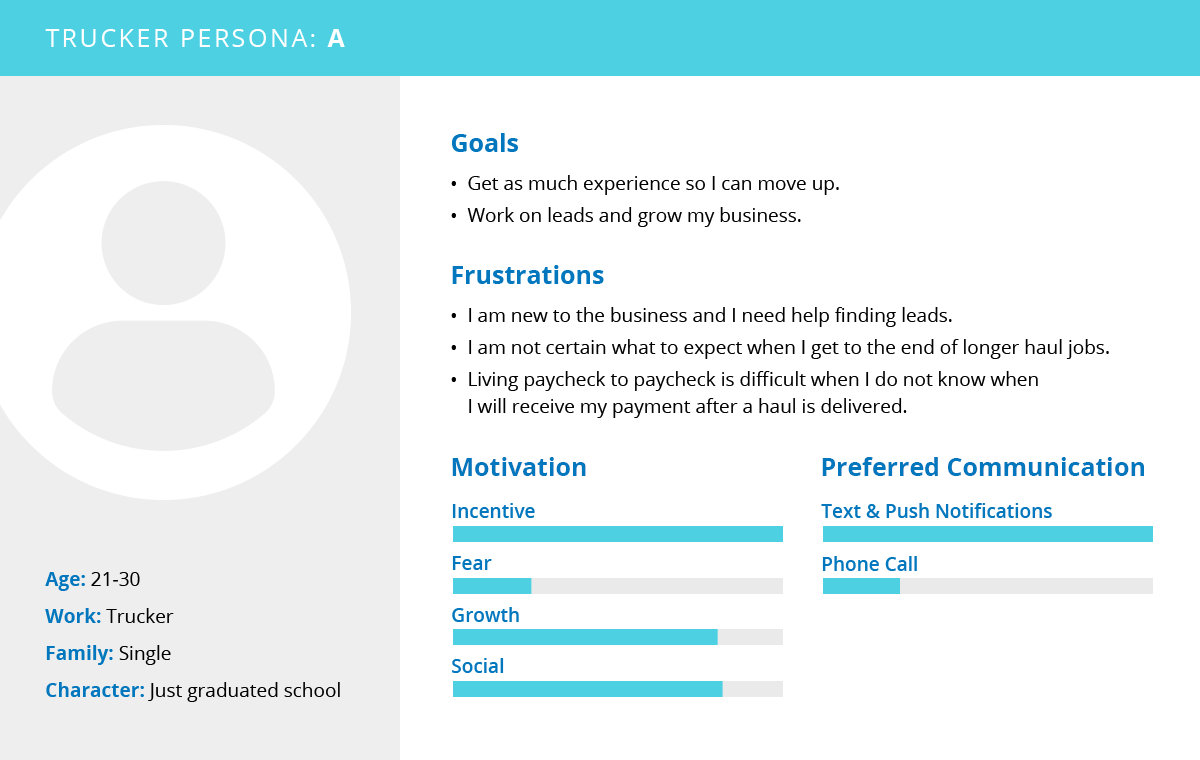 TRUCKER PERSONA: A

Age: 21-30
Work: Trucker
Family: Single
Character: Just graduated school

Goals
• Get as much experience so I can move up.
• Work on leads and grow my business.

Frustrations
• I am new to the business and I need help finding leads.
• I am not certain what to expect when I get to the end of longer haul jobs.
• Living paycheck to paycheck is difficult when I do not know when I will receive my payment after a haul is delivered.

Motivation
Incentive
Fear
Growth
Social

Preferred Communication
Text & Push Notifications
Phone Call